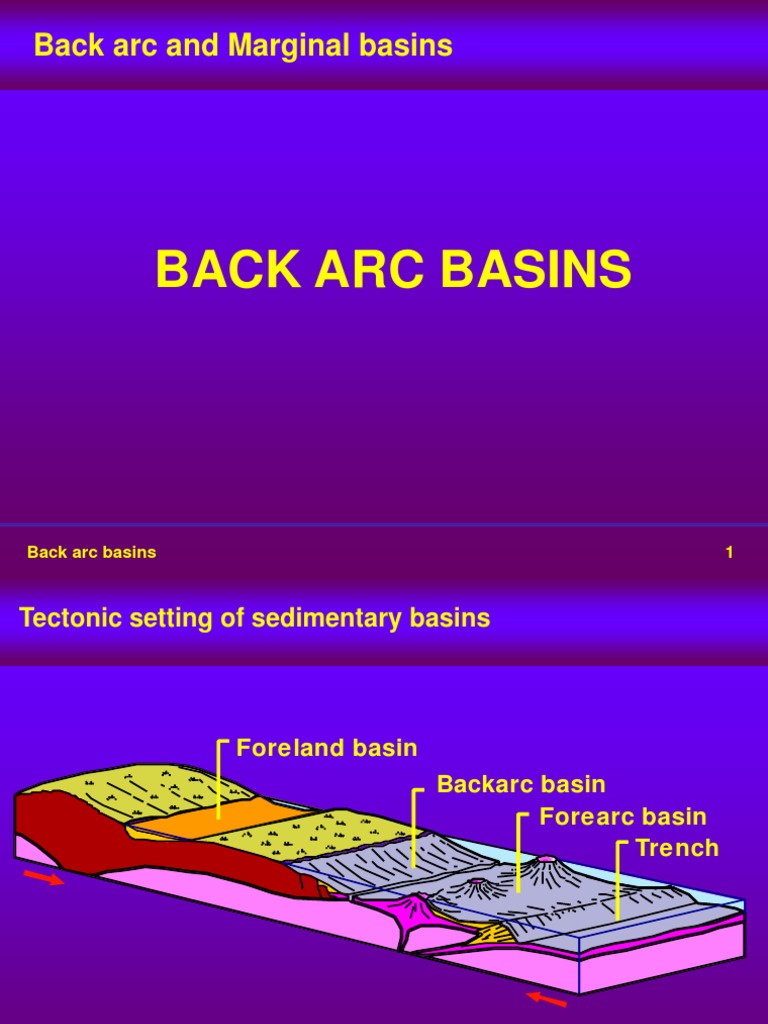 Back arc and Marginal basins

BACK ARC BASINS

Back arc basins

1

Tectonic setting of sedimentary basins

Foreland basin

Backarc basin

Forearc basin

Trench